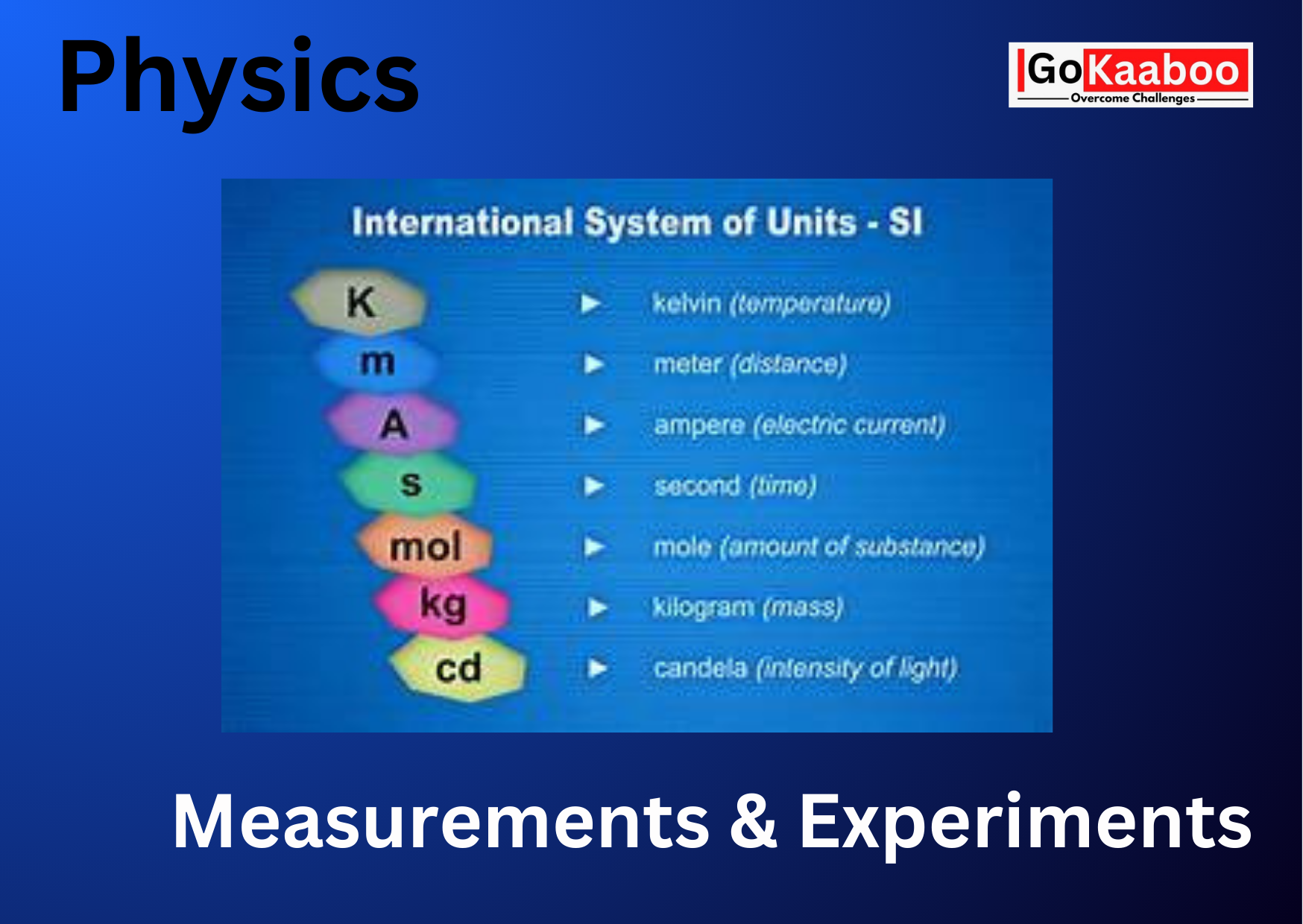 Physics

GoKaaboo
Overcome Challenges

International System of Units - SI

K ▶ kelvin (temperature)
m ▶ meter (distance)
A ▶ ampere (electric current)
s ▶ second (time)
mol ▶ mole (amount of substance)
kg ▶ kilogram (mass)
cd ▶ candela (intensity of light)

Measurements & Experiments